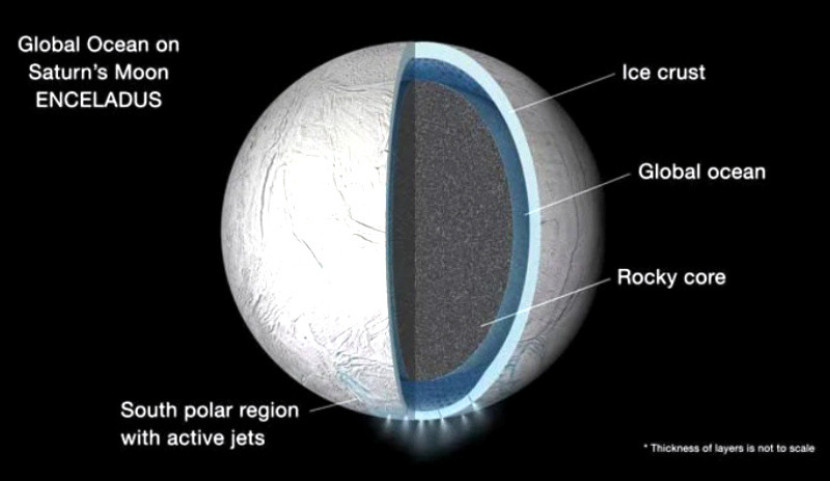 Global Ocean on Saturn's Moon ENCELADUS

Ice crust

Global ocean

Rocky core

South polar region with active jets

* Thickness of layers is not to scale